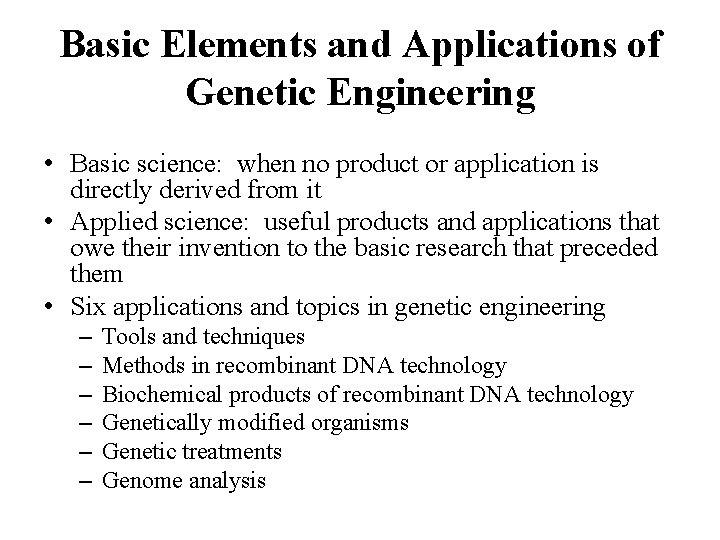 Basic Elements and Applications of Genetic Engineering

• Basic science: when no product or application is directly derived from it
• Applied science: useful products and applications that owe their invention to the basic research that preceded them
• Six applications and topics in genetic engineering
  – Tools and techniques
  – Methods in recombinant DNA technology
  – Biochemical products of recombinant DNA technology
  – Genetically modified organisms
  – Genetic treatments
  – Genome analysis